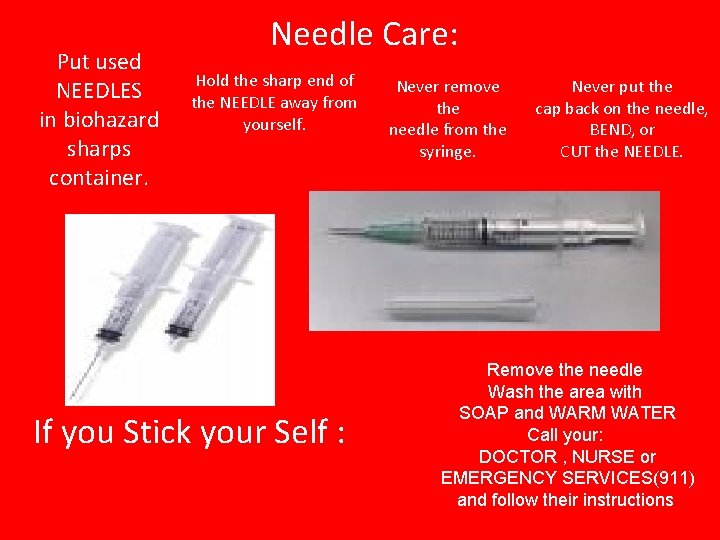 Needle Care:

Put used NEEDLES in biohazard sharps container.

Hold the sharp end of the NEEDLE away from yourself.

Never remove the needle from the syringe.

Never put the cap back on the needle, BEND, or CUT the NEEDLE.

If you Stick your Self :

Remove the needle
Wash the area with
SOAP and WARM WATER
Call your:
DOCTOR , NURSE or
EMERGENCY SERVICES(911)
and follow their instructions